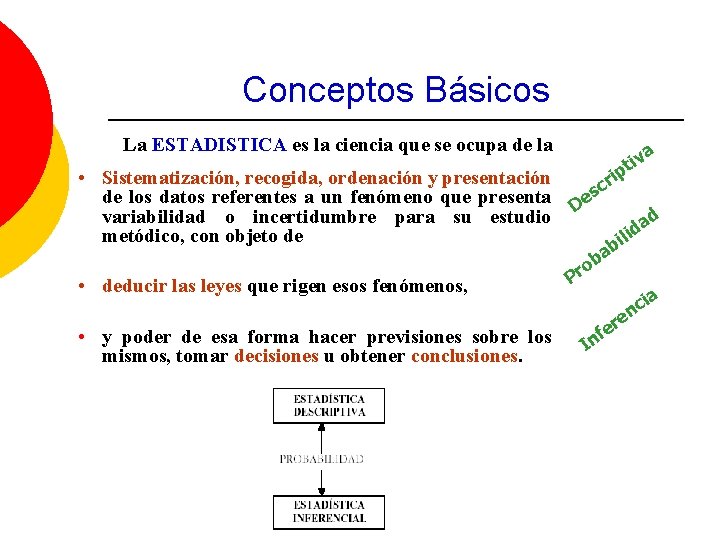 Conceptos Básicos

La ESTADISTICA es la ciencia que se ocupa de la

• Sistematización, recogida, ordenación y presentación de los datos referentes a un fenómeno que presenta variabilidad o incertidumbre para su estudio metódico, con objeto de

• deducir las leyes que rigen esos fenómenos,

• y poder de esa forma hacer previsiones sobre los mismos, tomar decisiones u obtener conclusiones.

Descriptiva

Probabilidad

Inferencia

ESTADÍSTICA DESCRIPTIVA

PROBABILIDAD

ESTADÍSTICA INFERENCIAL